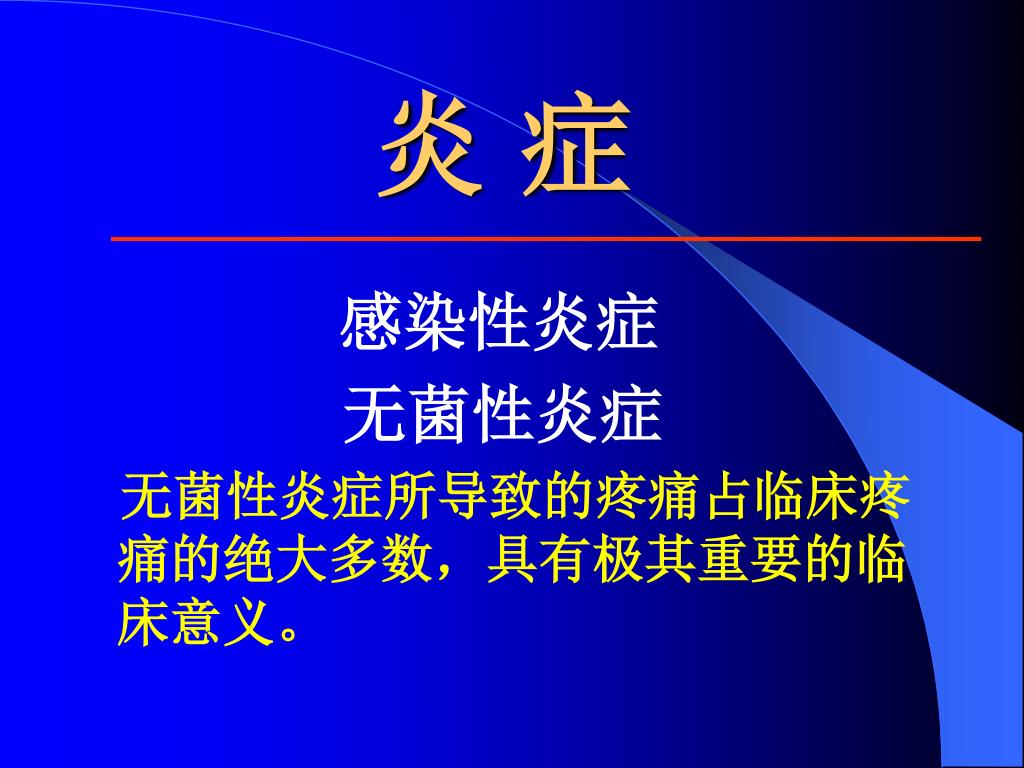 炎 症

感染性炎症

无菌性炎症

无菌性炎症所导致的疼痛占临床疼痛的绝大多数，具有极其重要的临床意义。